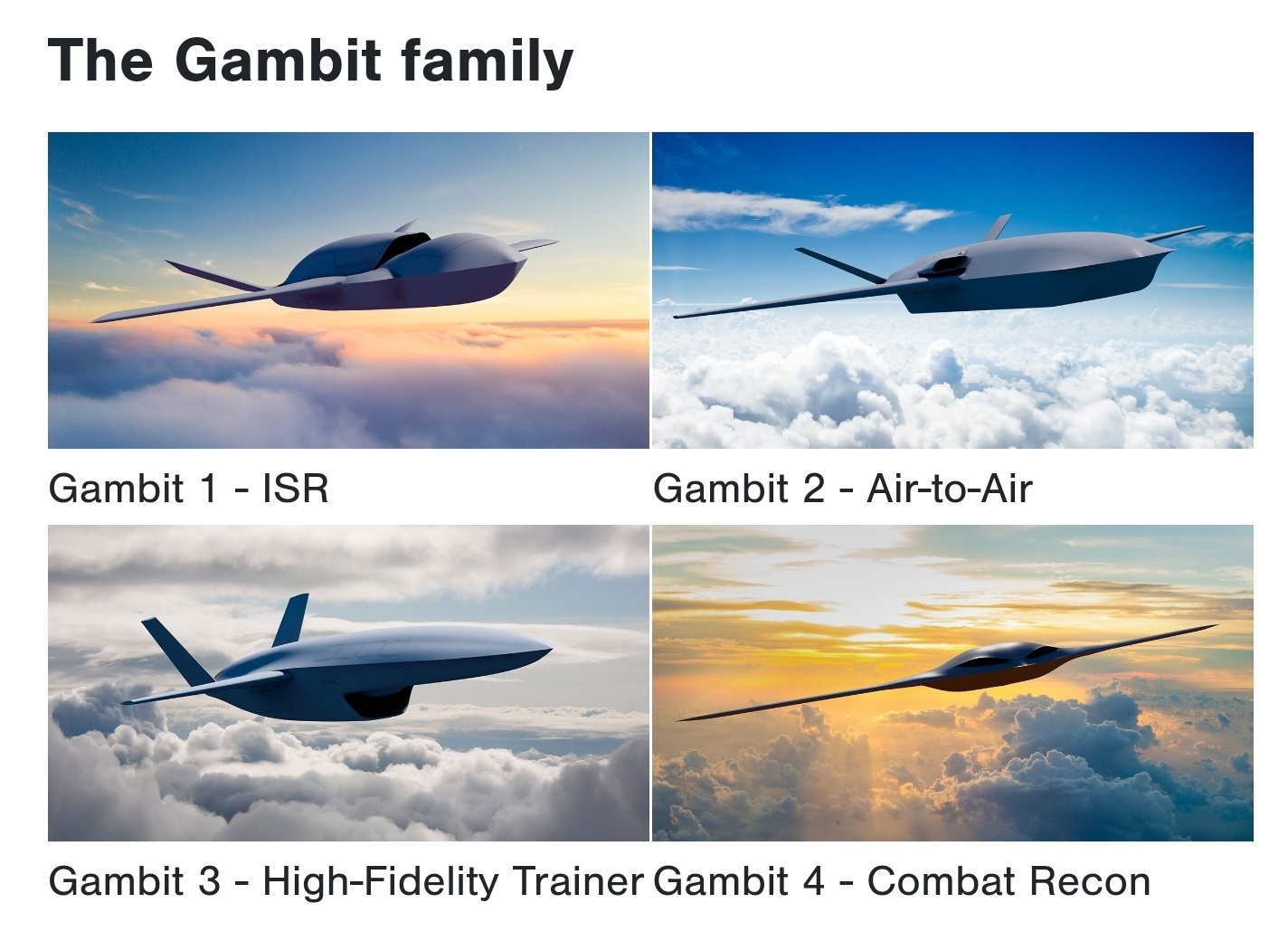 The Gambit family

Gambit 1 - ISR

Gambit 2 - Air-to-Air

Gambit 3 - High-Fidelity Trainer

Gambit 4 - Combat Recon